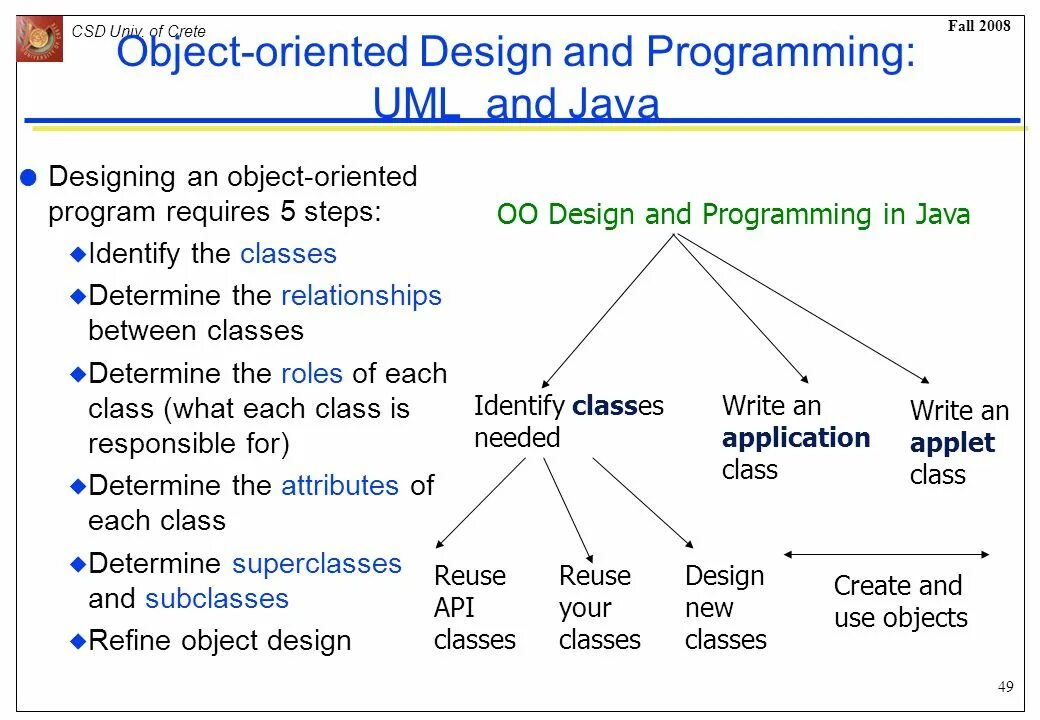 CSD Univ. of Crete

Fall 2008

Object-oriented Design and Programming: UML and Java

Designing an object-oriented program requires 5 steps:

Identify the classes

Determine the relationships between classes

Determine the roles of each class (what each class is responsible for)

Determine the attributes of each class

Determine superclasses and subclasses

Refine object design

OO Design and Programming in Java

Identify classes needed

Write an application class

Write an applet class

Reuse API classes

Reuse your classes

Design new classes

Create and use objects

49